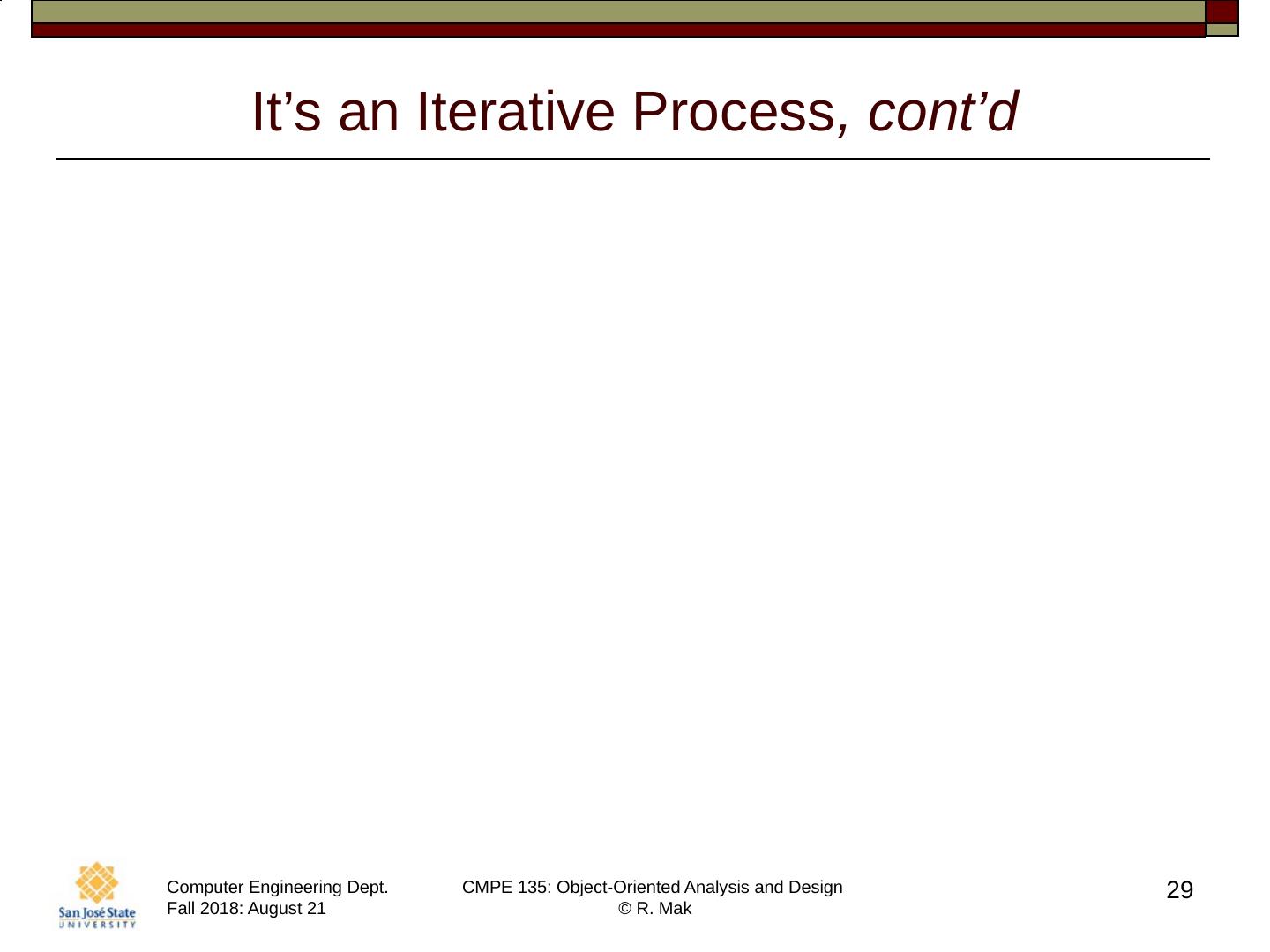 It’s an Iterative Process, cont’d

San José State UNIVERSITY

Computer Engineering Dept.
Fall 2018: August 21

CMPE 135: Object-Oriented Analysis and Design
© R. Mak

29